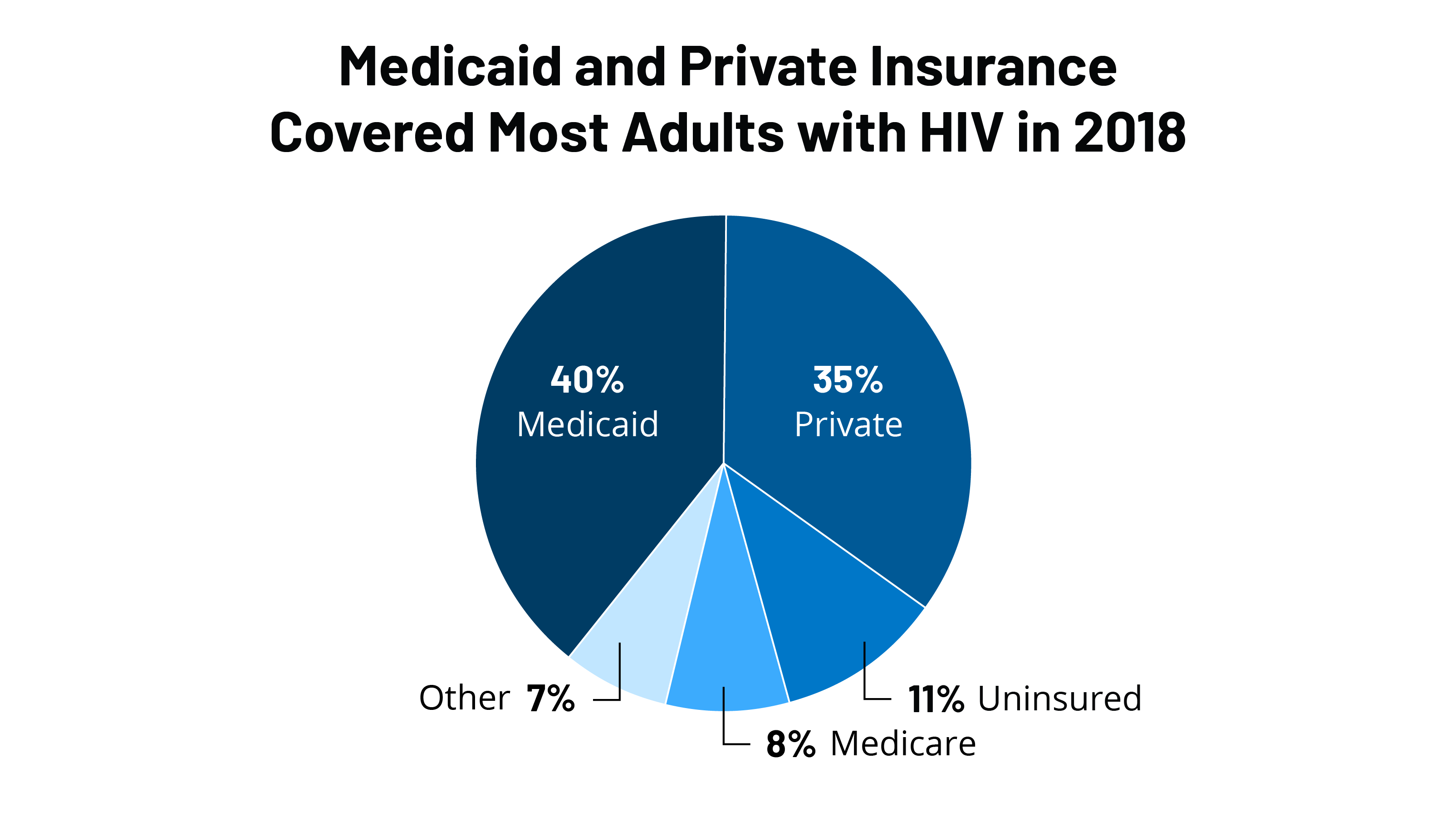 Medicaid and Private Insurance Covered Most Adults with HIV in 2018

40%
Medicaid

35%
Private

Other 7%

8% Medicare

11% Uninsured